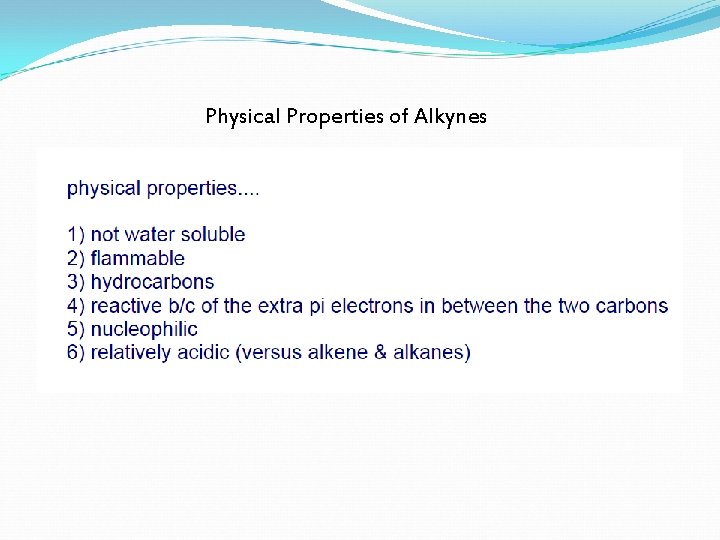 Physical Properties of Alkynes

physical properties....

1) not water soluble
2) flammable
3) hydrocarbons
4) reactive b/c of the extra pi electrons in between the two carbons
5) nucleophilic
6) relatively acidic (versus alkene & alkanes)